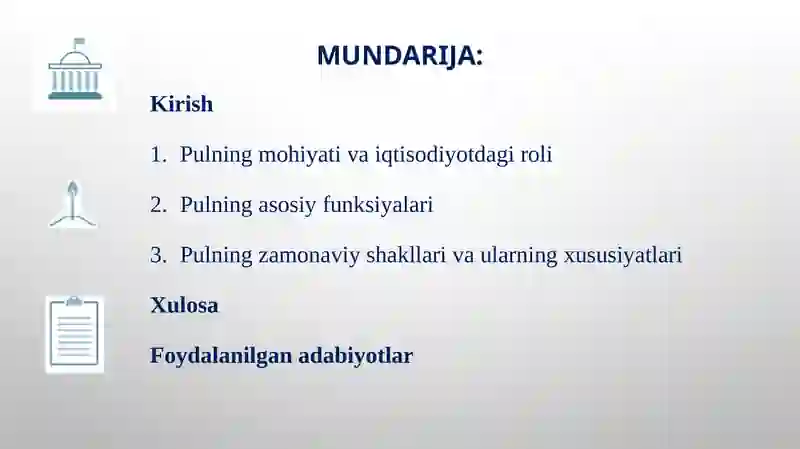 MUNDARIJA:

Kirish

1. Pulning mohiyati va iqtisodiyotdagi roli

2. Pulning asosiy funksiyalari

3. Pulning zamonaviy shakllari va ularning xususiyatlari

Xulosa

Foydalanilgan adabiyotlar